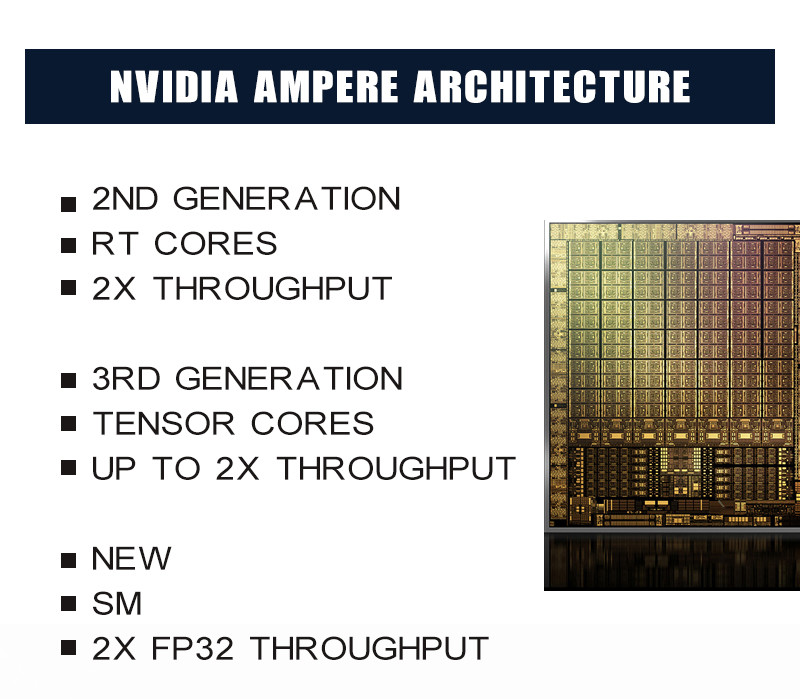 NVIDIA AMPERE ARCHITECTURE

■ 2ND GENERATION
■ RT CORES
■ 2X THROUGHPUT

■ 3RD GENERATION
■ TENSOR CORES
■ UP TO 2X THROUGHPUT

■ NEW
■ SM
■ 2X FP32 THROUGHPUT